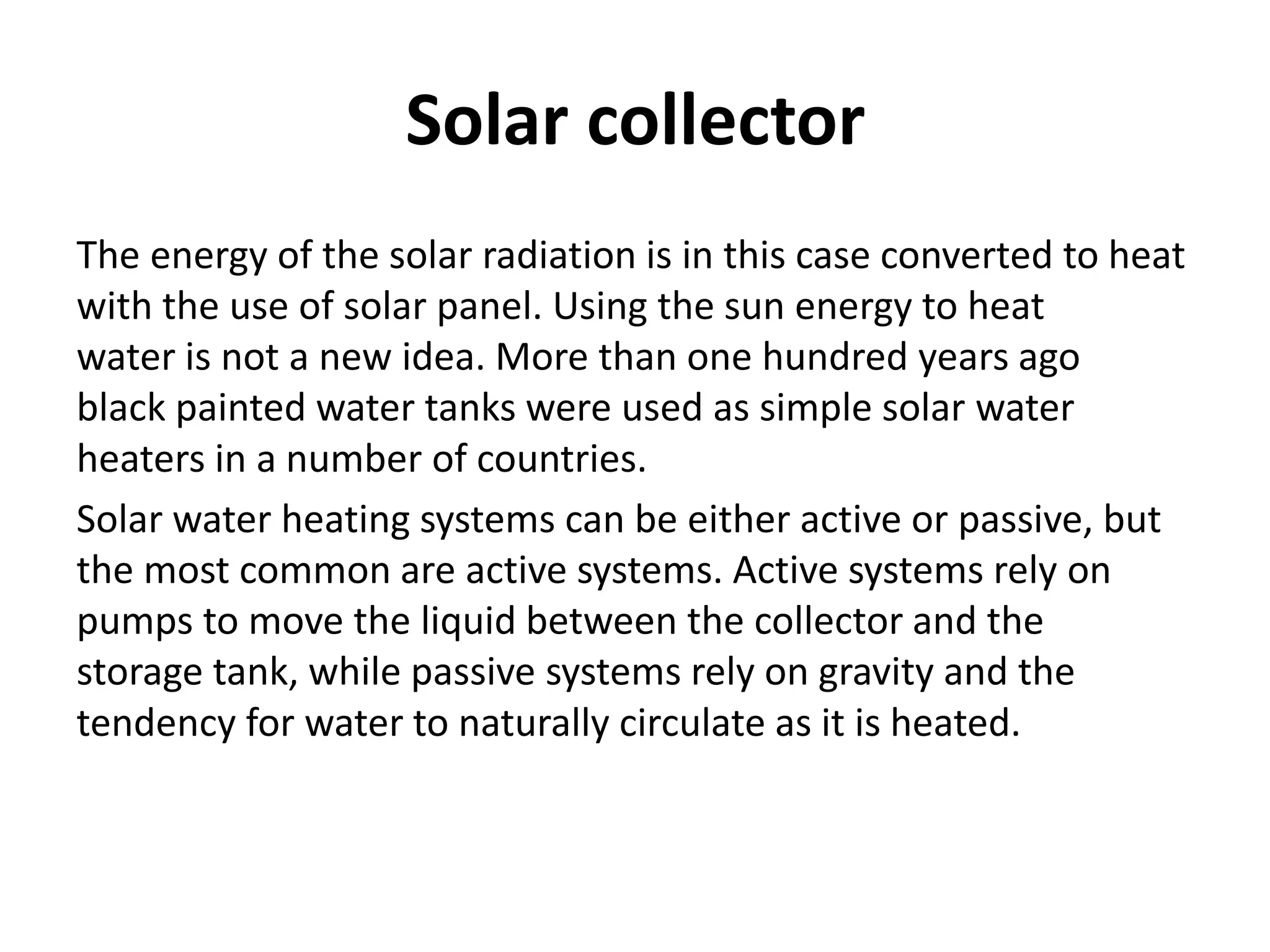 Solar collector

The energy of the solar radiation is in this case converted to heat with the use of solar panel. Using the sun energy to heat water is not a new idea. More than one hundred years ago black painted water tanks were used as simple solar water heaters in a number of countries.

Solar water heating systems can be either active or passive, but the most common are active systems. Active systems rely on pumps to move the liquid between the collector and the storage tank, while passive systems rely on gravity and the tendency for water to naturally circulate as it is heated.